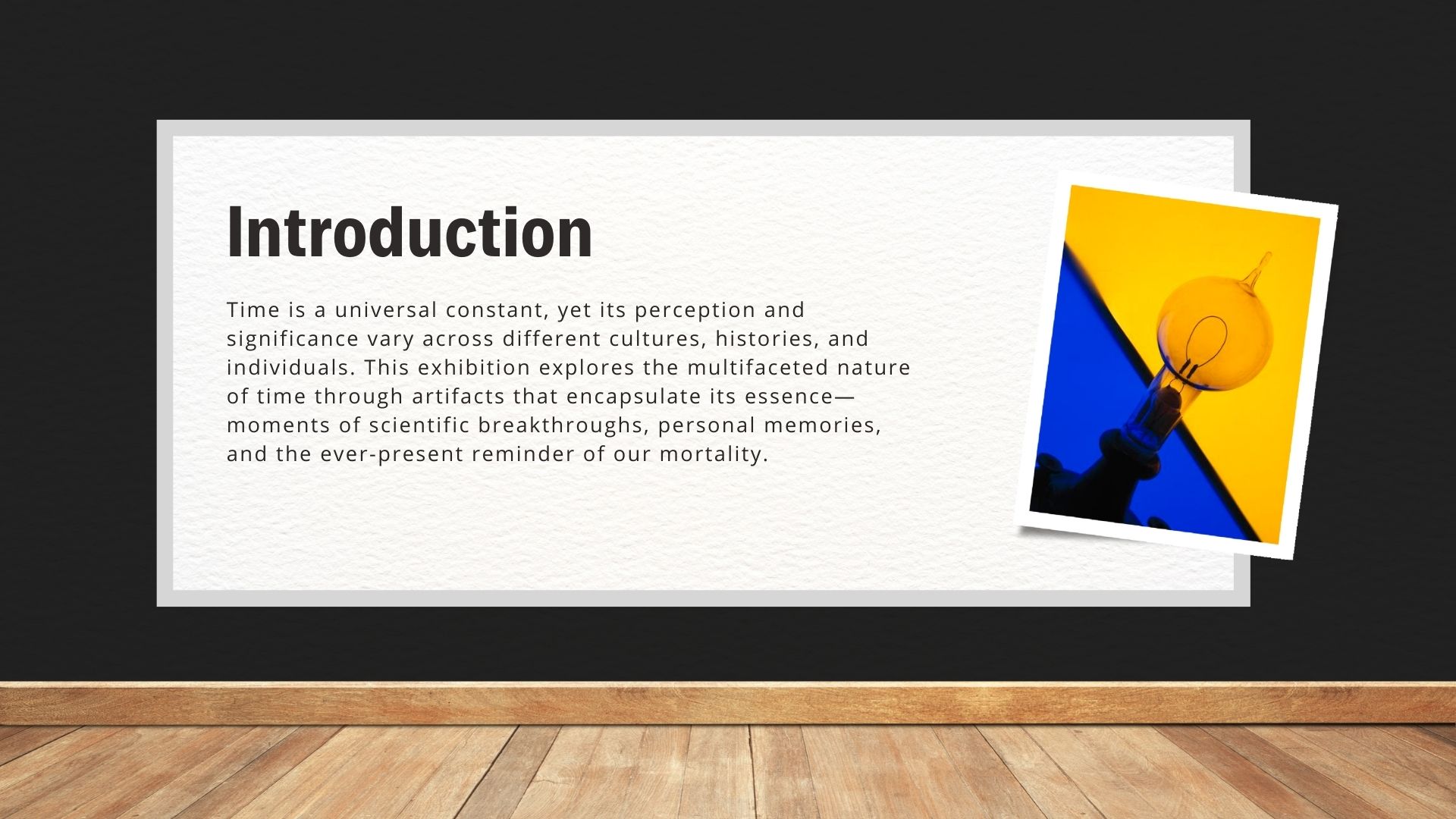 Introduction

Time is a universal constant, yet its perception and significance vary across different cultures, histories, and individuals. This exhibition explores the multifaceted nature of time through artifacts that encapsulate its essence—moments of scientific breakthroughs, personal memories, and the ever-present reminder of our mortality.